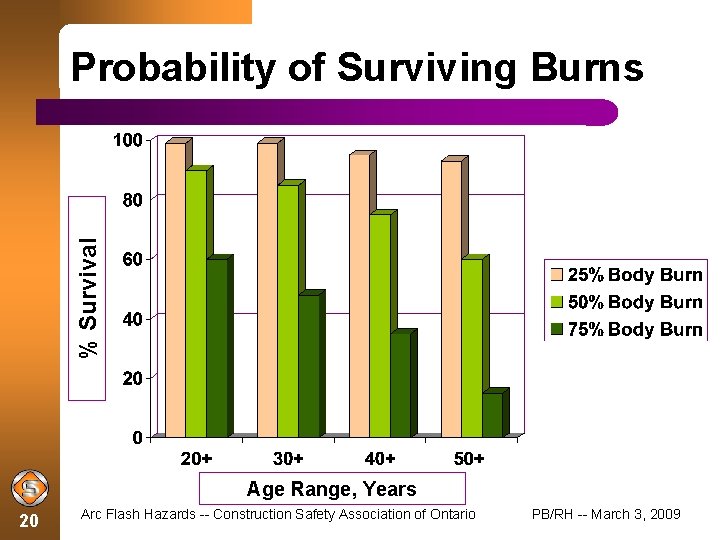 Probability of Surviving Burns

% Survival

100
80
60
40
20
0

20+ 30+ 40+ 50+

Age Range, Years

25% Body Burn
50% Body Burn
75% Body Burn

20

Arc Flash Hazards -- Construction Safety Association of Ontario

PB/RH -- March 3, 2009